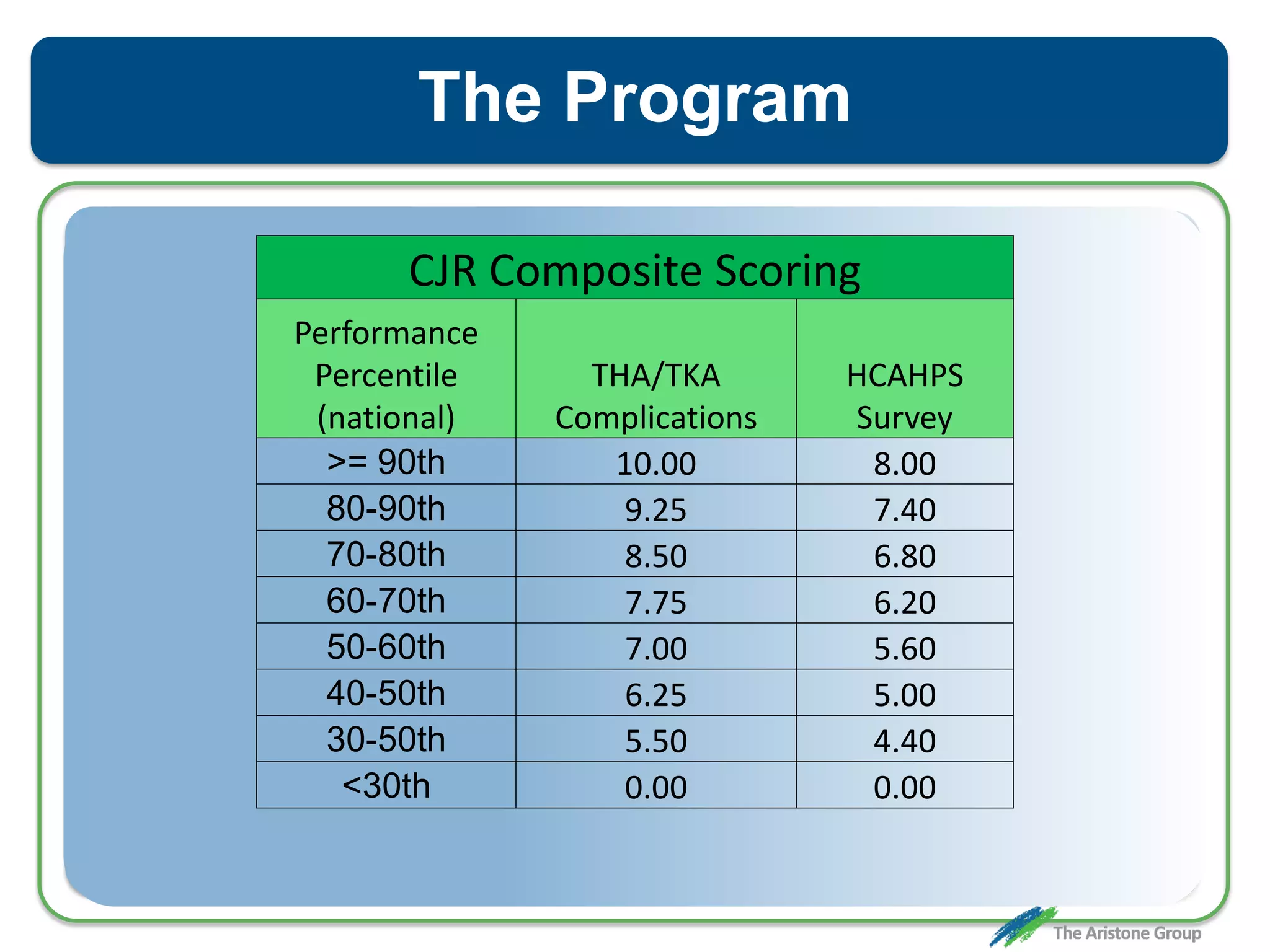 The Program

CJR Composite Scoring

| Performance Percentile (national) | THA/TKA Complications | HCAHPS Survey |
|---|---|---|
| >= 90th | 10.00 | 8.00 |
| 80-90th | 9.25 | 7.40 |
| 70-80th | 8.50 | 6.80 |
| 60-70th | 7.75 | 6.20 |
| 50-60th | 7.00 | 5.60 |
| 40-50th | 6.25 | 5.00 |
| 30-50th | 5.50 | 4.40 |
| <30th | 0.00 | 0.00 |

The Aristone Group